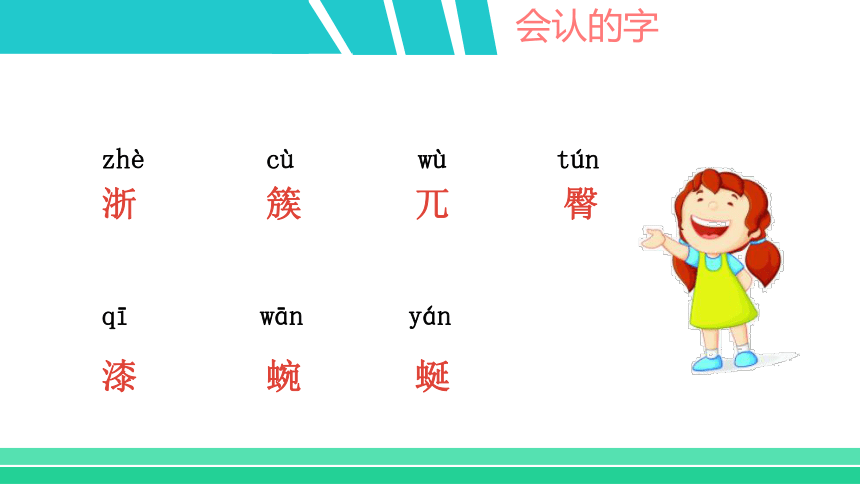 会认的字

zhè
浙

cù
簇

wù
兀

tún
臀

qī
漆

wān
蜿

yán
蜒